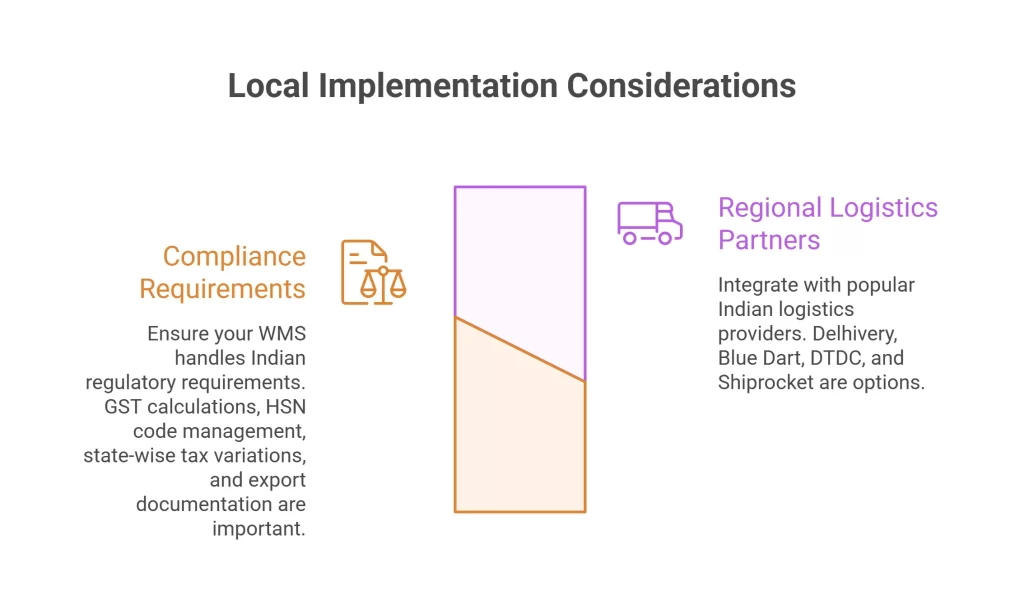 Local Implementation Considerations

Compliance Requirements

Ensure your WMS handles Indian regulatory requirements. GST calculations, HSN code management, state-wise tax variations, and export documentation are important.

Regional Logistics Partners

Integrate with popular Indian logistics providers. Delhivery, Blue Dart, DTDC, and Shiprocket are options.